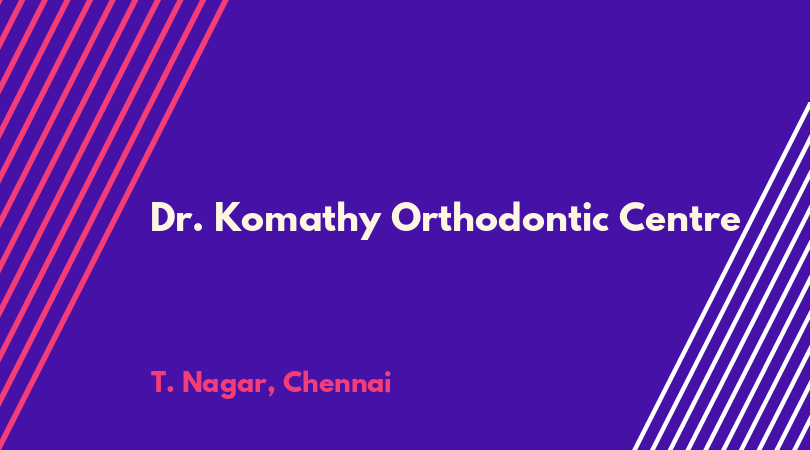 Dr. Komathy Orthodontic Centre

T. Nagar, Chennai